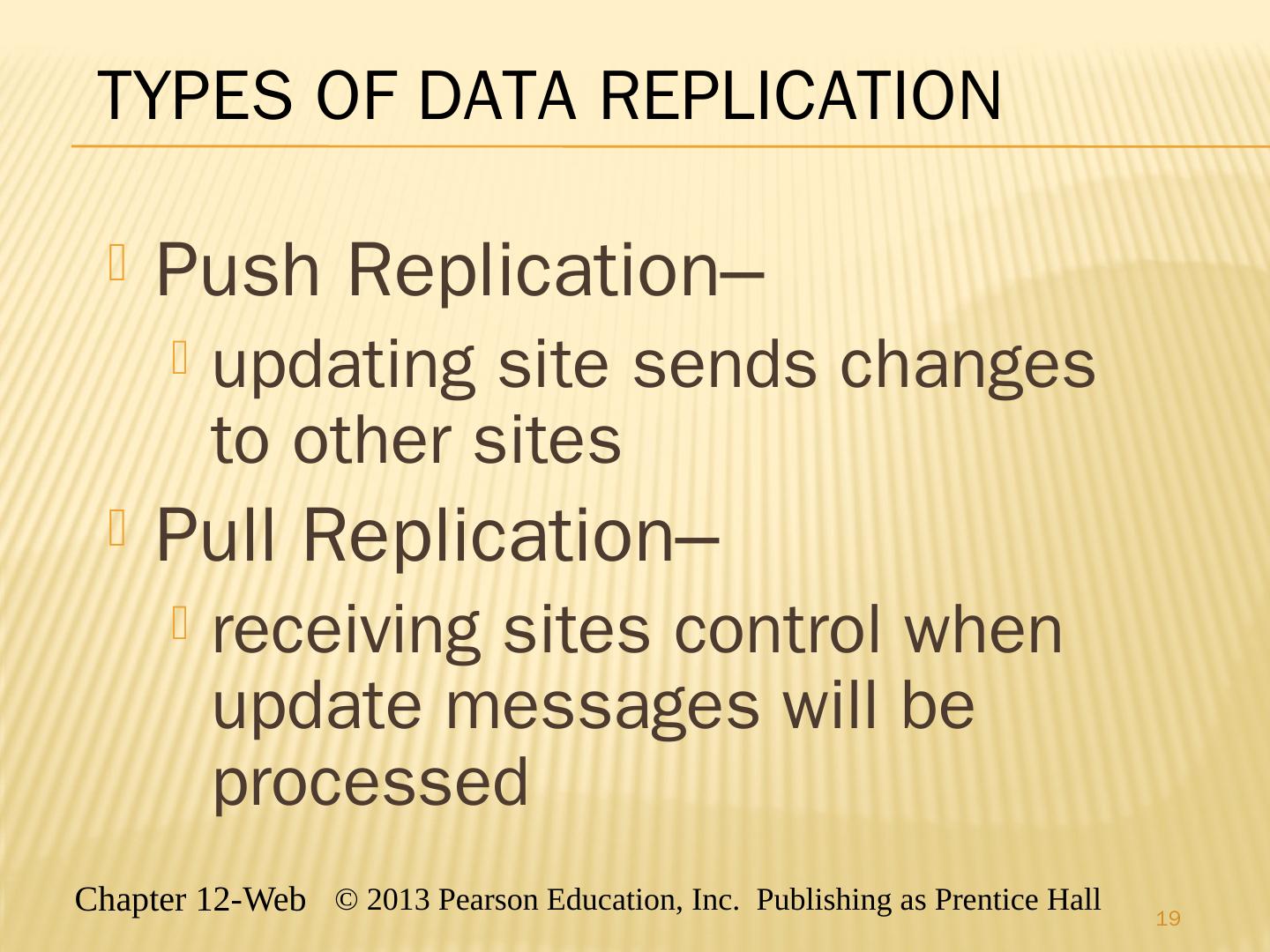 TYPES OF DATA REPLICATION

Push Replication–

updating site sends changes to other sites

Pull Replication–

receiving sites control when update messages will be processed

Chapter 12-Web © 2013 Pearson Education, Inc. Publishing as Prentice Hall

19